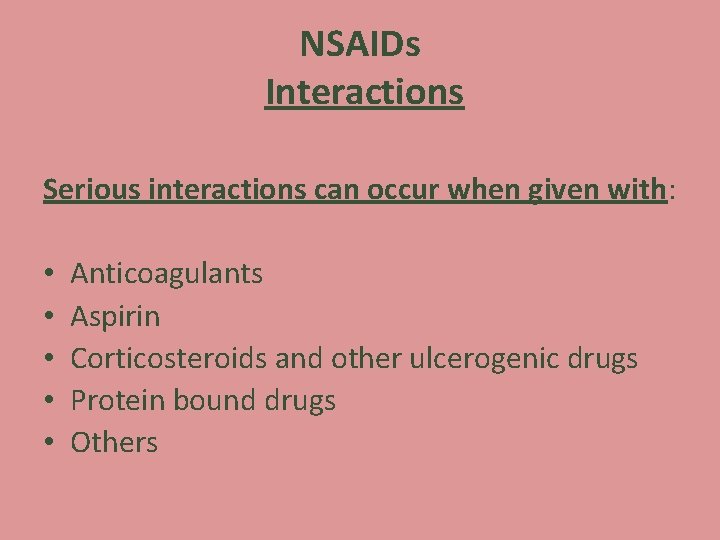 NSAIDs
Interactions

Serious interactions can occur when given with:

• Anticoagulants
• Aspirin
• Corticosteroids and other ulcerogenic drugs
• Protein bound drugs
• Others